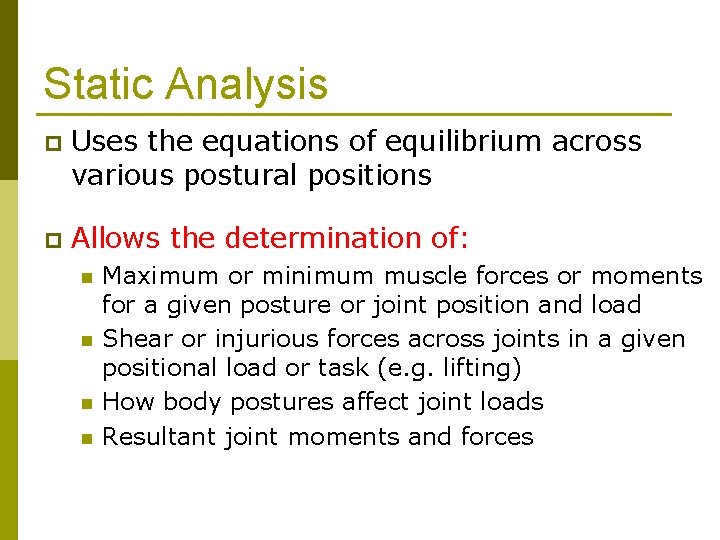 Static Analysis

Uses the equations of equilibrium across various postural positions

Allows the determination of:

Maximum or minimum muscle forces or moments for a given posture or joint position and load

Shear or injurious forces across joints in a given positional load or task (e.g. lifting)

How body postures affect joint loads

Resultant joint moments and forces